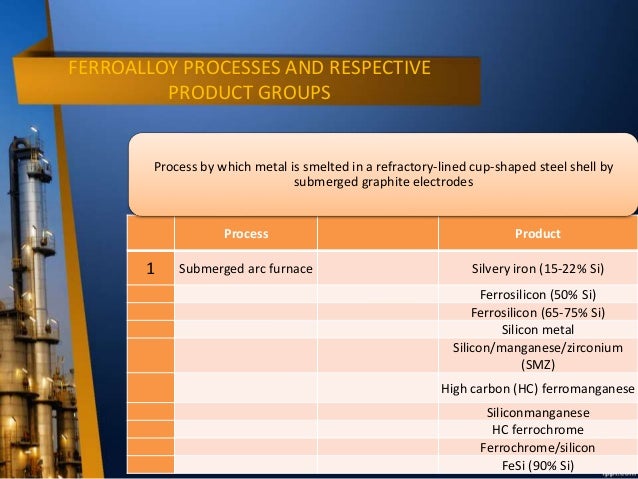 FERROALLOY PROCESSES AND RESPECTIVE PRODUCT GROUPS

Process by which metal is smelted in a refractory-lined cup-shaped steel shell by submerged graphite electrodes

| | Process | | Product |
|---|---|---|---|
| 1 | Submerged arc furnace | | Silvery iron (15-22% Si) |
| | | | Ferrosilicon (50% Si) |
| | | | Ferrosilicon (65-75% Si) |
| | | | Silicon metal |
| | | | Silicon/manganese/zirconium (SMZ) |
| | | | High carbon (HC) ferromanganese |
| | | | Siliconmanganese |
| | | | HC ferrochrome |
| | | | Ferrochrome/silicon |
| | | | FeSi (90% Si) |